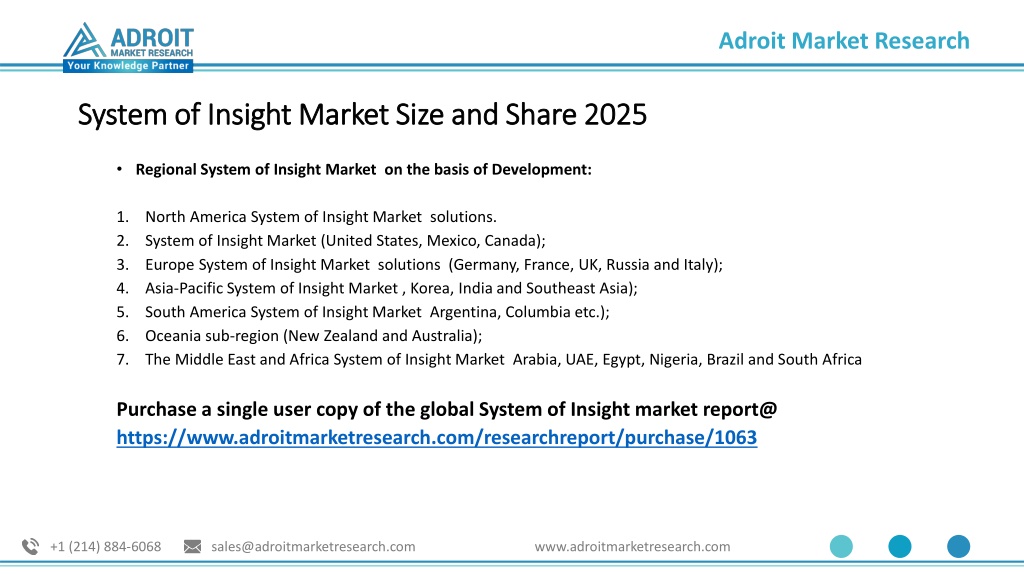 ADROIT MARKET RESEARCH
Your Knowledge Partner

Adroit Market Research

System of Insight Market Size and Share 2025

• Regional System of Insight Market on the basis of Development:

1. North America System of Insight Market solutions.
2. System of Insight Market (United States, Mexico, Canada);
3. Europe System of Insight Market solutions (Germany, France, UK, Russia and Italy);
4. Asia-Pacific System of Insight Market , Korea, India and Southeast Asia);
5. South America System of Insight Market Argentina, Columbia etc.);
6. Oceania sub-region (New Zealand and Australia);
7. The Middle East and Africa System of Insight Market Arabia, UAE, Egypt, Nigeria, Brazil and South Africa

Purchase a single user copy of the global System of Insight market report@ https://www.adroitmarketresearch.com/researchreport/purchase/1063

+1 (214) 884-6068 sales@adroitmarketresearch.com www.adroitmarketresearch.com